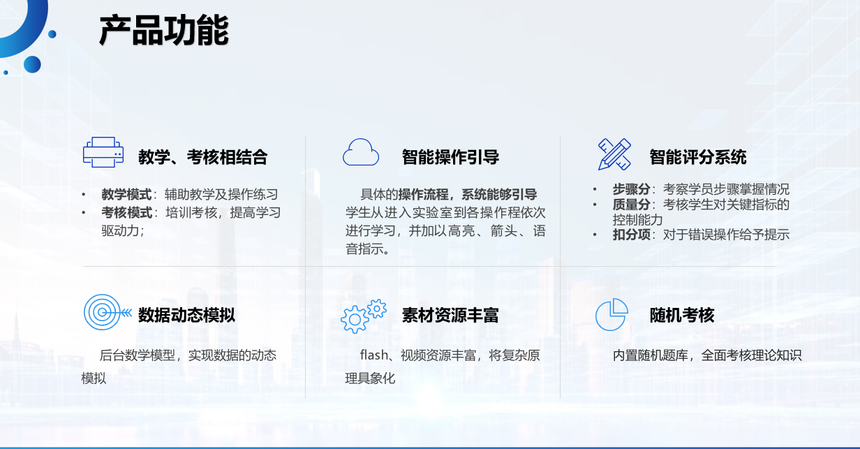 产品功能

教学、考核相结合

• 教学模式：辅助教学及操作练习
• 考核模式：培训考核，提高学习驱动力；

智能操作引导

具体的操作流程，系统能够引导学生从进入实验室到各操作程依次进行学习，并加以高亮、箭头、语音指示。

智能评分系统

• 步骤分：考察学员步骤掌握情况
• 质量分：考核学生对关键指标的控制能力
• 扣分项：对于错误操作给予提示

数据动态模拟

后台数学模型，实现数据的动态模拟

素材资源丰富

flash、视频资源丰富，将复杂原理具象化

随机考核

内置随机题库，全面考核理论知识